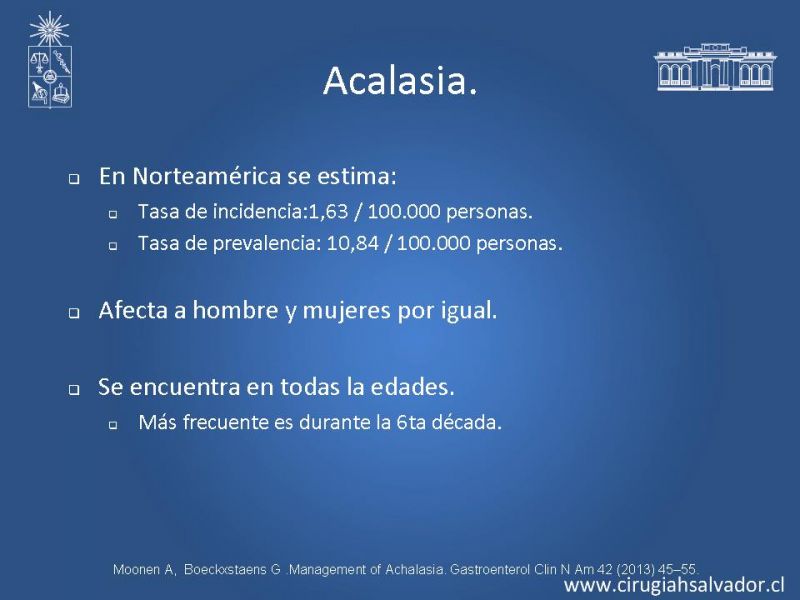 Acalasia.

En Norteamérica se estima:

Tasa de incidencia:1,63 / 100.000 personas.

Tasa de prevalencia: 10,84 / 100.000 personas.

Afecta a hombre y mujeres por igual.

Se encuentra en todas la edades.

Más frecuente es durante la 6ta década.

Moonen A, Boeckxstaens G .Management of Achalasia. Gastroenterol Clin N Am 42 (2013) 45–55.

www.cirugiahsalvador.cl